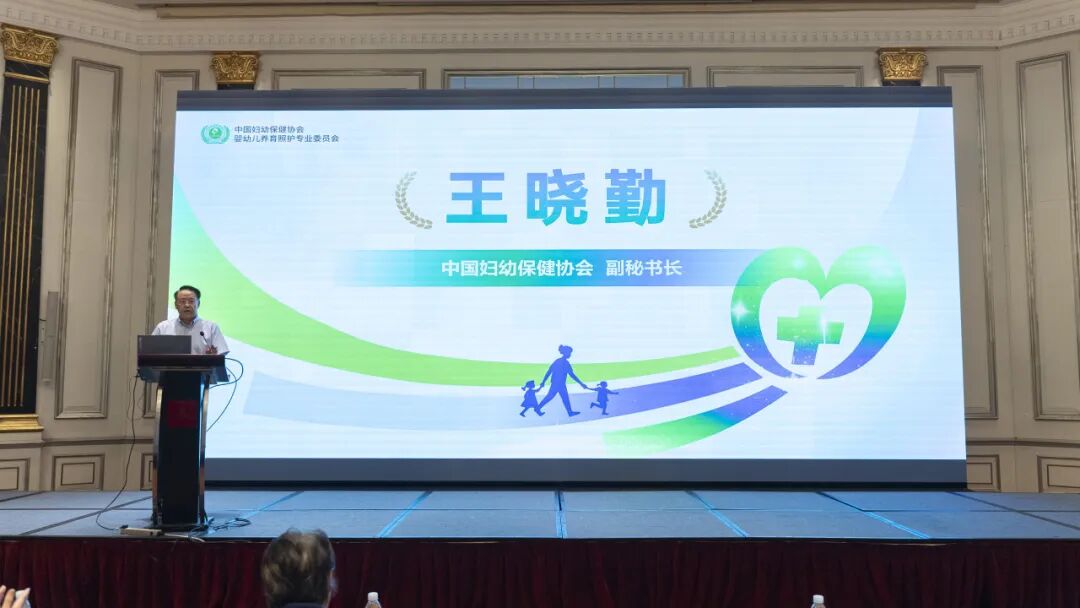 中国妇幼保健协会
婴幼儿养育照护专业委员会

王晓勤

中国妇幼保健协会 副秘书长